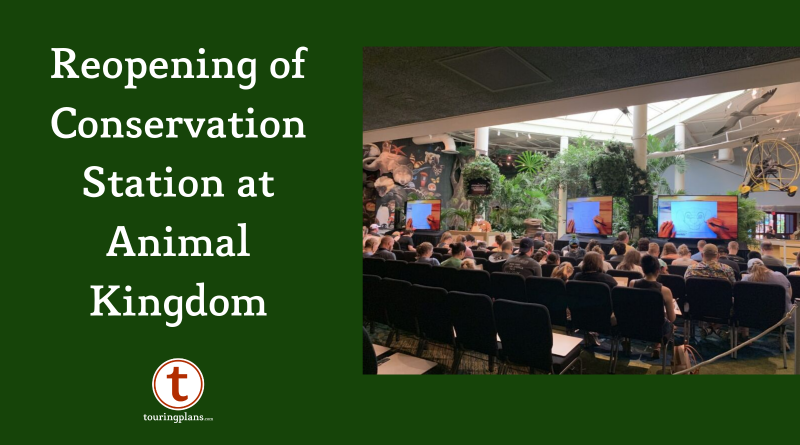 Reopening of Conservation Station at Animal Kingdom

t

touringplans.com